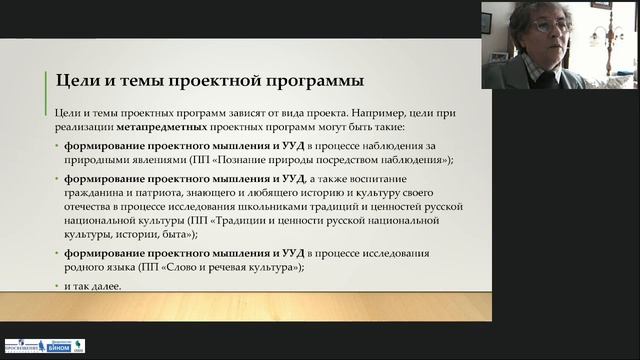 Цели и темы проектной программы

Цели и темы проектных программ зависят от вида проекта. Например, цели при реализации метапредметных проектных программ могут быть такие:

• формирование проектного мышления и УУД в процессе наблюдения за природными явлениями (ПП «Познание природы посредством наблюдения»);

• формирование проектного мышления и УУД, а также воспитание гражданина и патриота, знающего и любящего историю и культуру своего отечества в процессе исследования школьниками традиций и ценностей русской национальной культуры (ПП «Традиции и ценности русской национальной культуры, истории, быта»);

• формирование проектного мышления и УУД в процессе исследования родного языка (ПП «Слово и речевая культура»);

• и так далее.

ПРОСВЕЩЕНИЕ БИНОМ